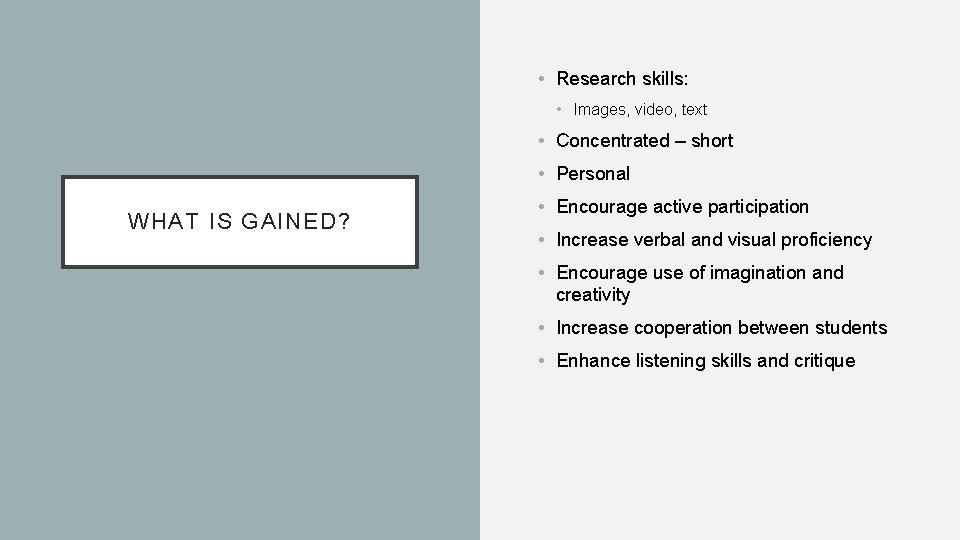 WHAT IS GAINED?

• Research skills:
  • Images, video, text
• Concentrated – short
• Personal
• Encourage active participation
• Increase verbal and visual proficiency
• Encourage use of imagination and creativity
• Increase cooperation between students
• Enhance listening skills and critique